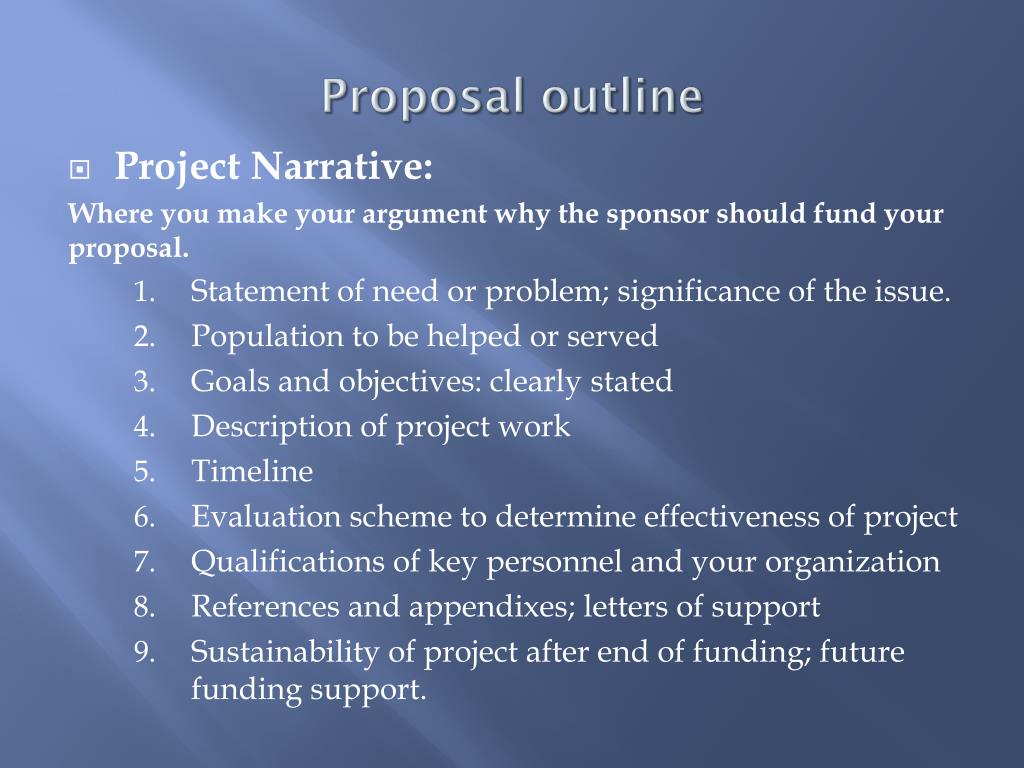 Proposal outline

Project Narrative:

Where you make your argument why the sponsor should fund your proposal.

1. Statement of need or problem; significance of the issue.
2. Population to be helped or served
3. Goals and objectives: clearly stated
4. Description of project work
5. Timeline
6. Evaluation scheme to determine effectiveness of project
7. Qualifications of key personnel and your organization
8. References and appendixes; letters of support
9. Sustainability of project after end of funding; future funding support.